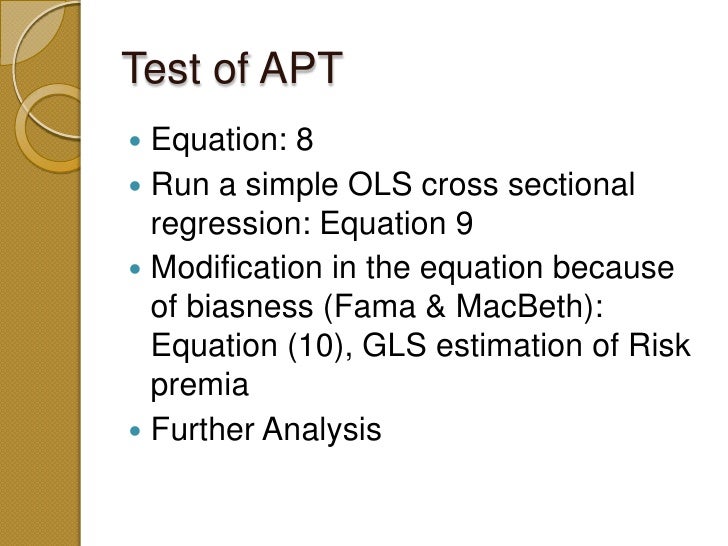 Test of APT

- Equation: 8
- Run a simple OLS cross sectional regression: Equation 9
- Modification in the equation because of biasness (Fama & MacBeth): Equation (10), GLS estimation of Risk premia
- Further Analysis